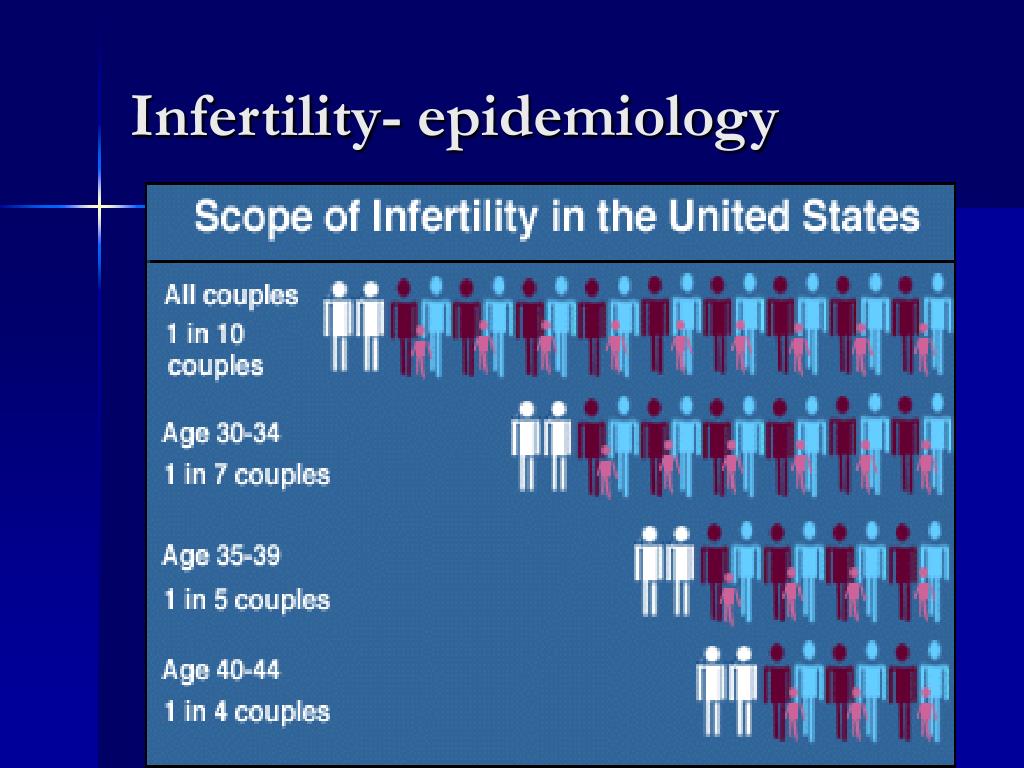 Infertility- epidemiology

Scope of Infertility in the United States

All couples
1 in 10 couples

Age 30-34
1 in 7 couples

Age 35-39
1 in 5 couples

Age 40-44
1 in 4 couples